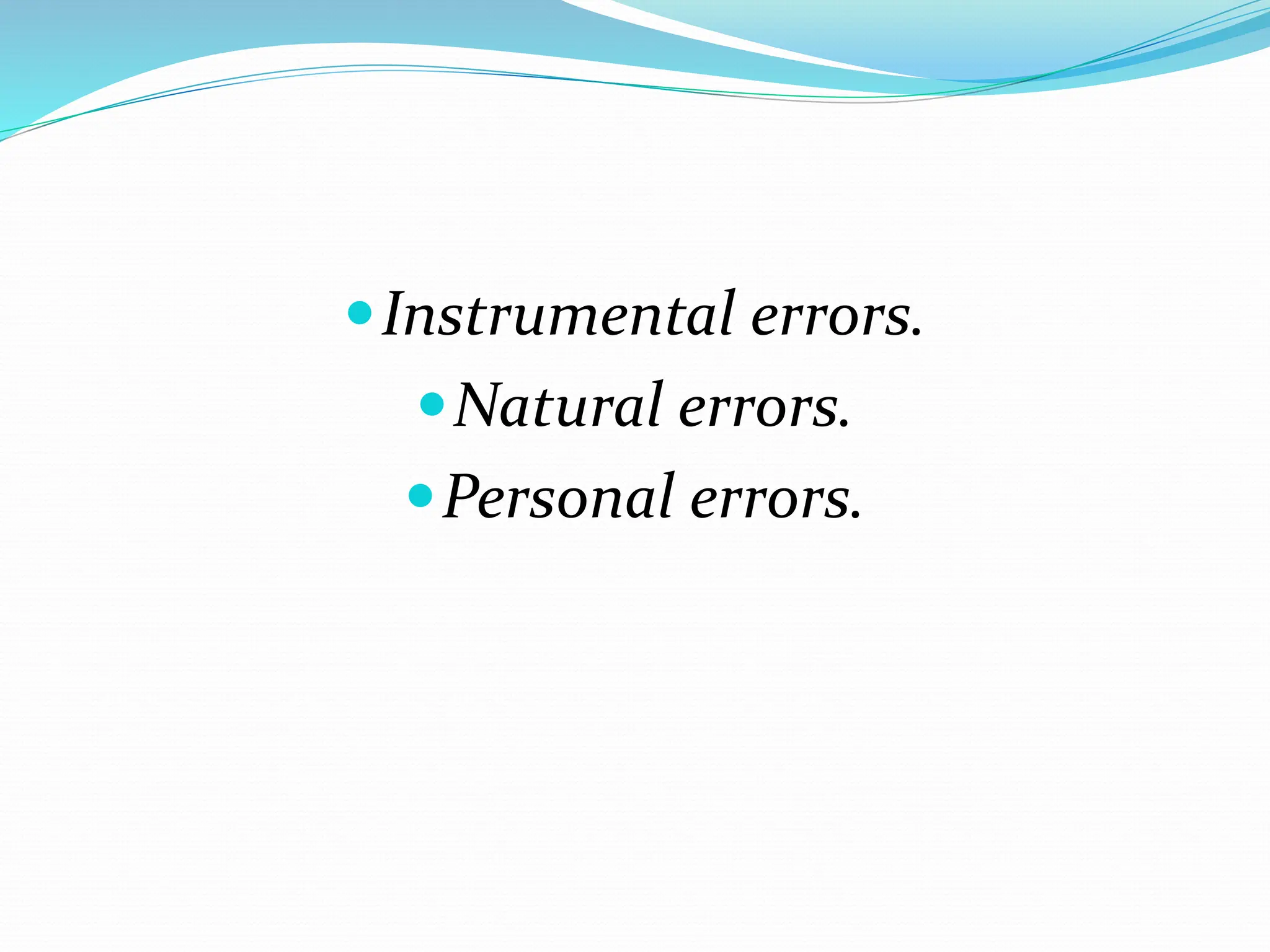 - Instrumental errors.
- Natural errors.
- Personal errors.